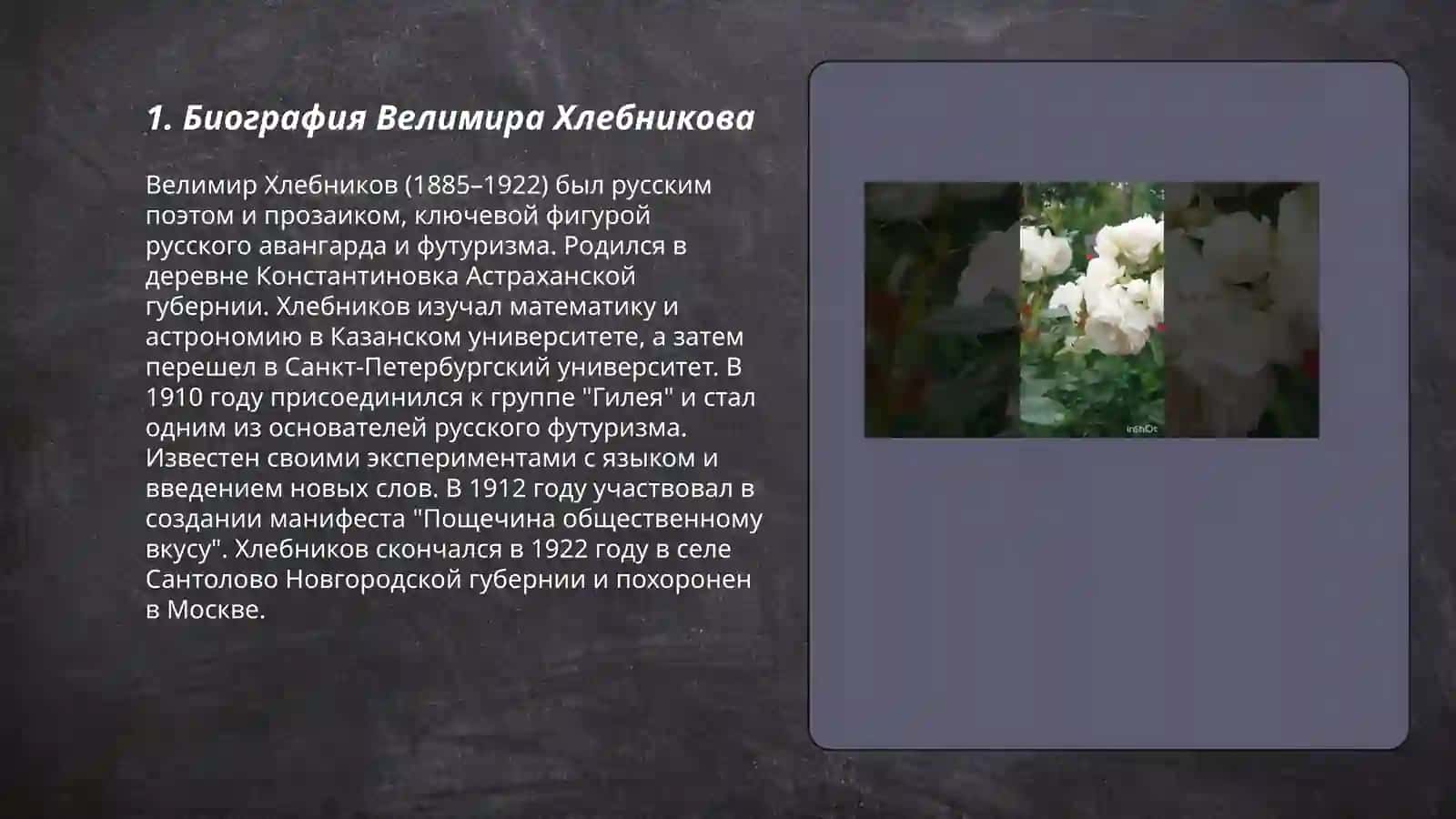 1. Биография Велимира Хлебникова

Велимир Хлебников (1885–1922) был русским поэтом и прозаиком, ключевой фигурой русского авангарда и футуризма. Родился в деревне Константиновка Астраханской губернии. Хлебников изучал математику и астрономию в Казанском университете, а затем перешел в Санкт-Петербургский университет. В 1910 году присоединился к группе "Гилея" и стал одним из основателей русского футуризма. Известен своими экспериментами с языком и введением новых слов. В 1912 году участвовал в создании манифеста "Пощечина общественному вкусу". Хлебников скончался в 1922 году в селе Сантолово Новгородской губернии и похоронен в Москве.

inShOt